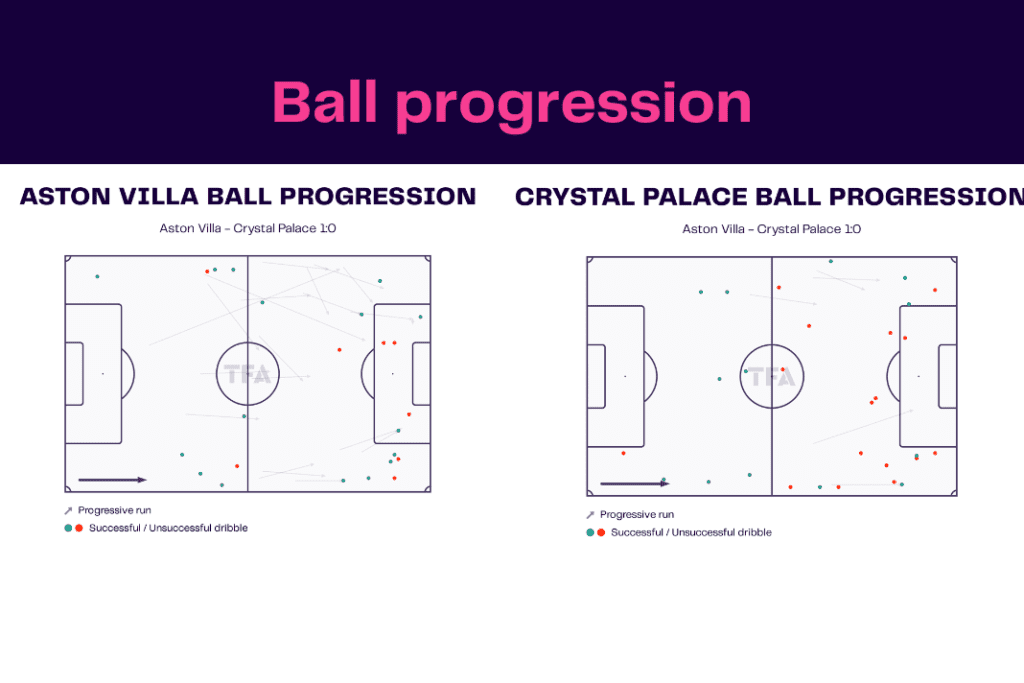 Ball progression

ASTON VILLA BALL PROGRESSION

Aston Villa - Crystal Palace 1:0

TFA

Progressive run

Successful / Unsuccessful dribble

CRYSTAL PALACE BALL PROGRESSION

Aston Villa - Crystal Palace 1:0

TFA

Progressive run

Successful / Unsuccessful dribble